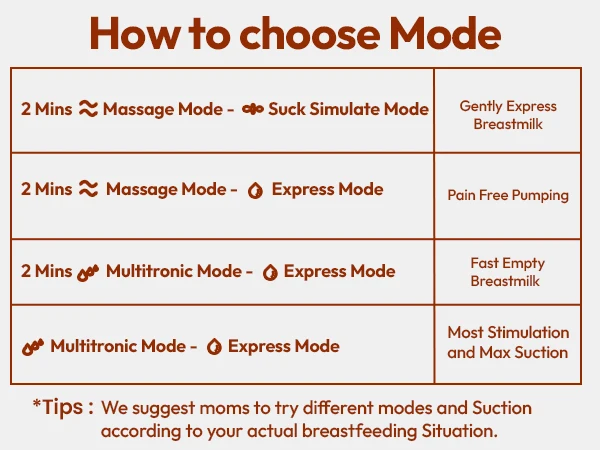 How to choose Mode

| | |
|---|---|
| 2 Mins Massage Mode - Suck Simulate Mode | Gently Express Breastmilk |
| 2 Mins Massage Mode - Express Mode | Pain Free Pumping |
| 2 Mins Multitronic Mode - Express Mode | Fast Empty Breastmilk |
| Multitronic Mode - Express Mode | Most Stimulation and Max Suction |

*Tips : We suggest moms to try different modes and Suction according to your actual breastfeeding Situation.